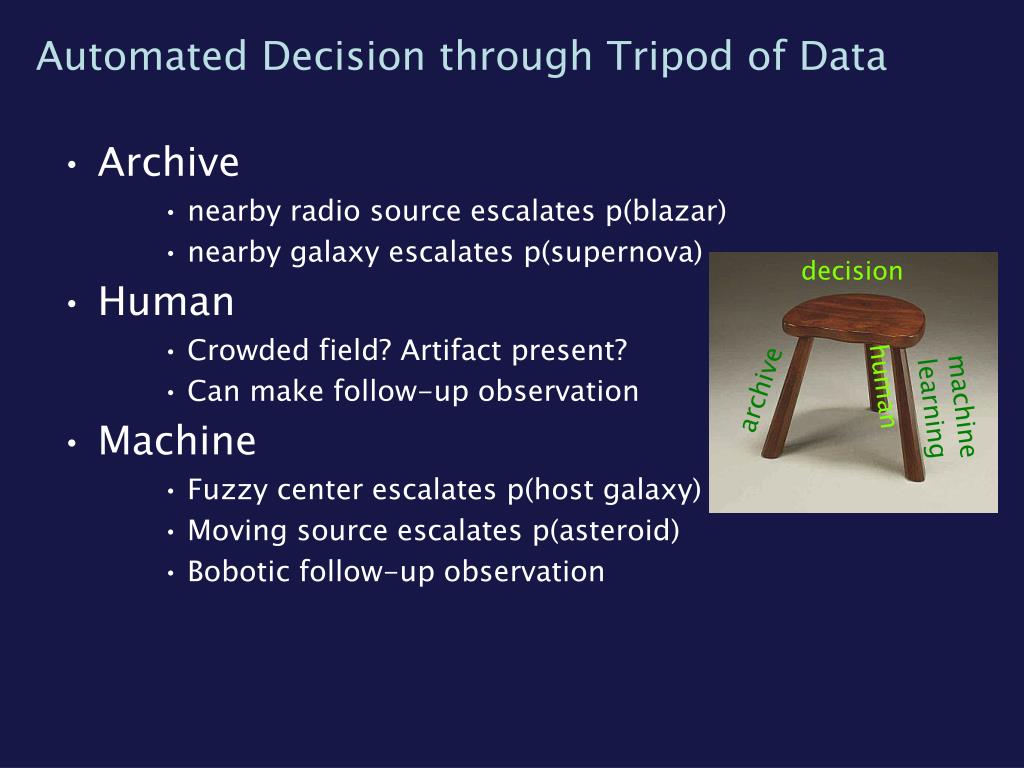 Automated Decision through Tripod of Data

• Archive
• nearby radio source escalates p(blazar)
• nearby galaxy escalates p(supernova)

• Human
• Crowded field? Artifact present?
• Can make follow-up observation

• Machine
• Fuzzy center escalates p(host galaxy)
• Moving source escalates p(asteroid)
• Bobotic follow-up observation

decision
archive
human
machine learning